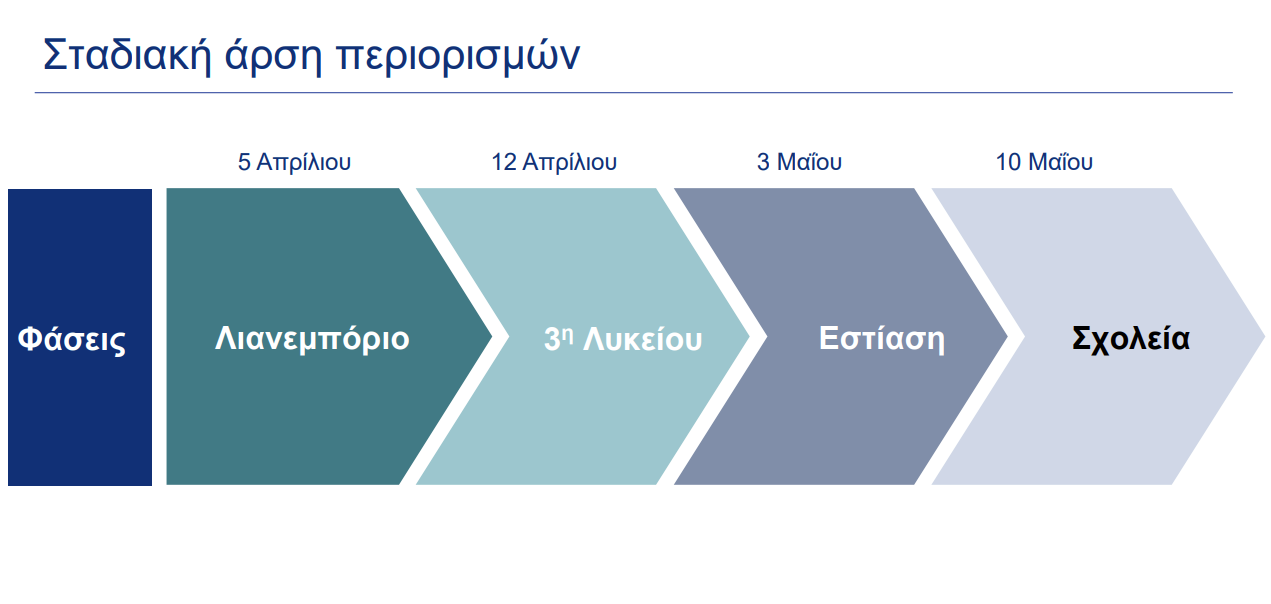 Σταδιακή άρση περιορισμών

5 Απρίλιου

12 Απρίλιου

3 Μαΐου

10 Μαΐου

Φάσεις

Λιανεμπόριο

3η Λυκείου

Εστίαση

Σχολεία